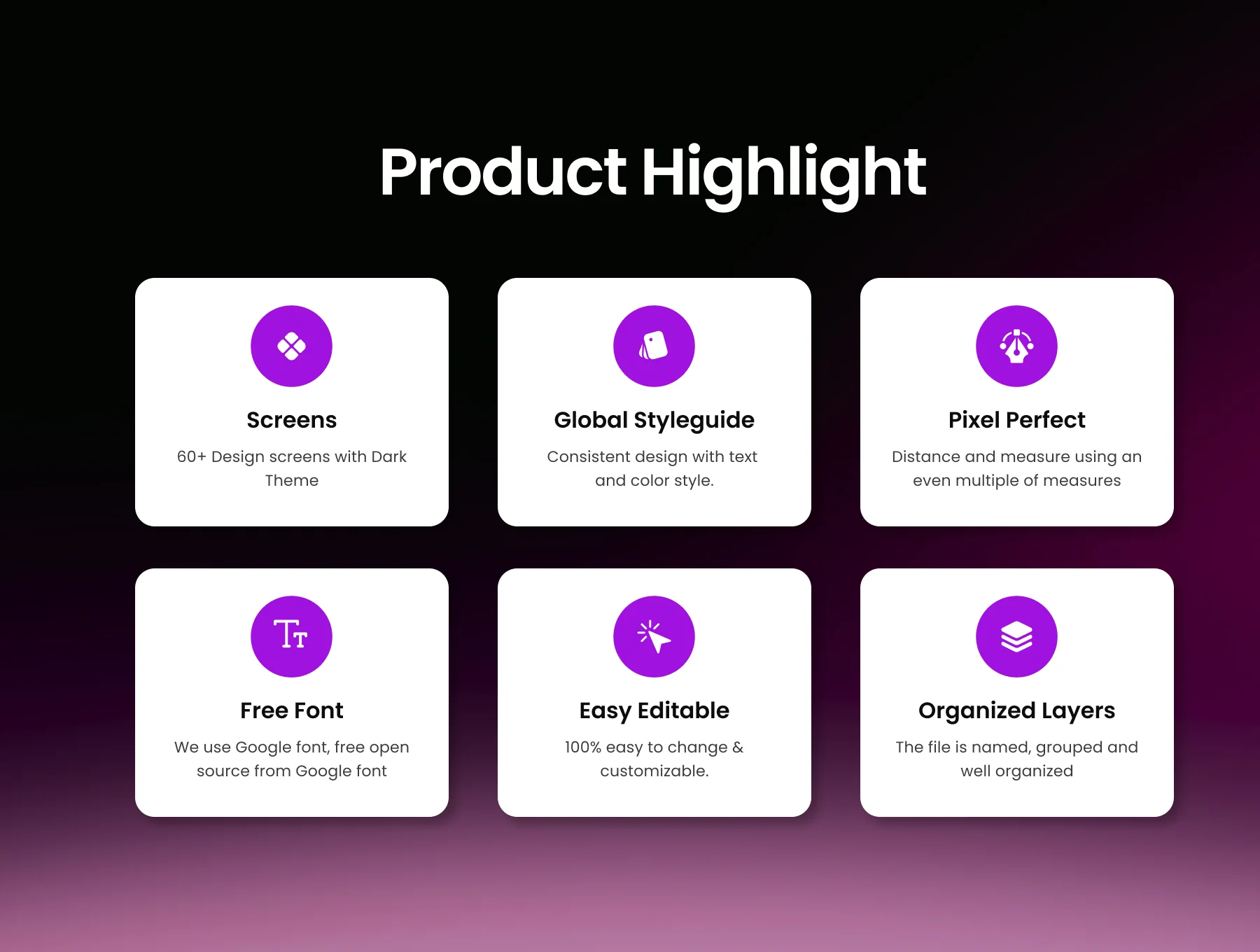 Product Highlight

Screens

60+ Design screens with Dark Theme

Global Styleguide

Consistent design with text and color style.

Pixel Perfect

Distance and measure using an even multiple of measures

Tт

Free Font

We use Google font, free open source from Google font

Easy Editable

100% easy to change & customizable.

Organized Layers

The file is named, grouped and well organized